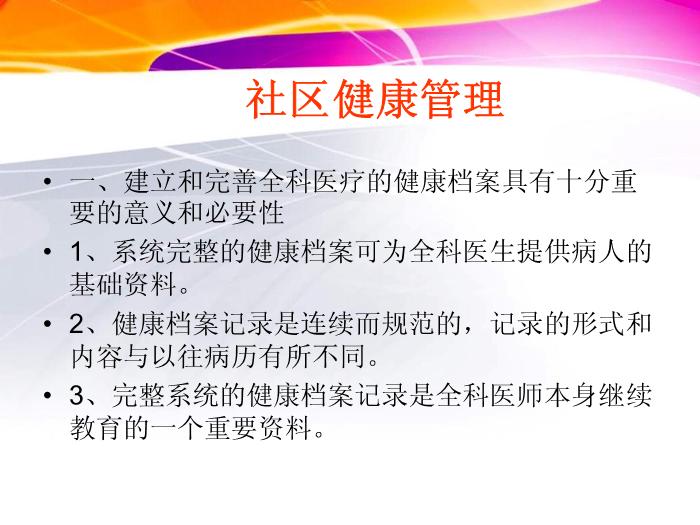 社区健康管理

• 一、建立和完善全科医疗的健康档案具有十分重要的意义和必要性

• 1、系统完整的健康档案可为全科医生提供病人的基础资料。

• 2、健康档案记录是连续而规范的，记录的形式和内容与以往病历有所不同。

• 3、完整系统的健康档案记录是全科医师本身继续教育的一个重要资料。